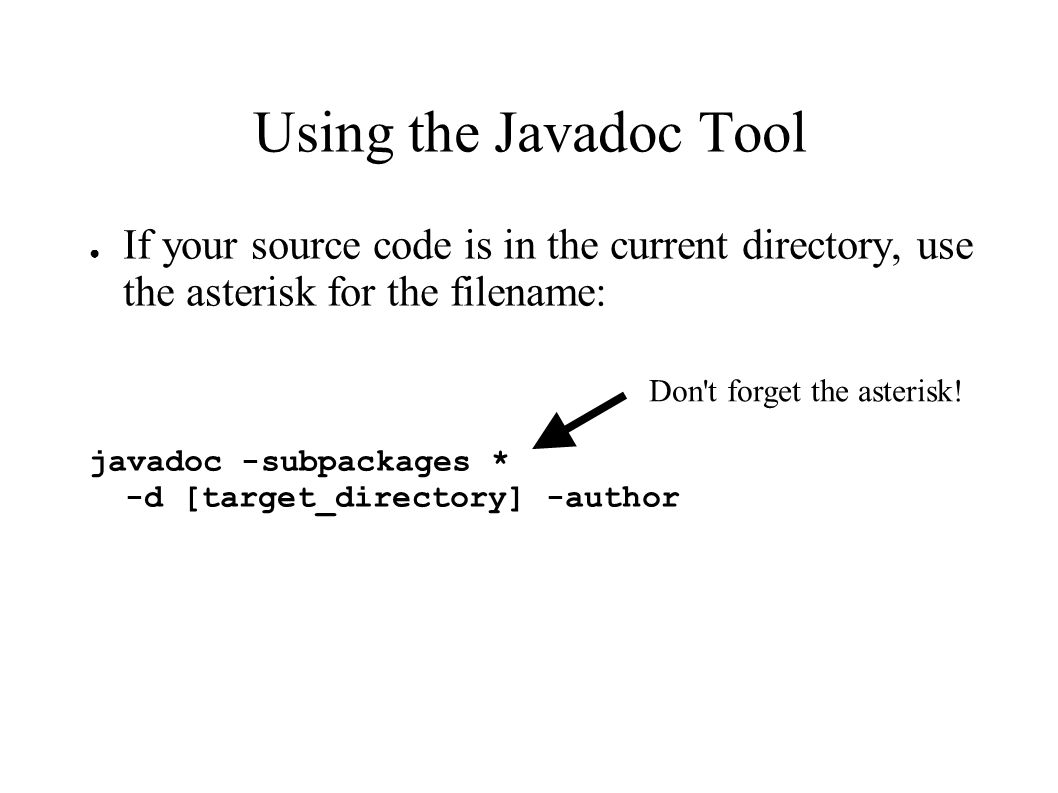 Using the Javadoc Tool

● If your source code is in the current directory, use the asterisk for the filename:

Don't forget the asterisk!

javadoc -subpackages *
  -d [target_directory] -author